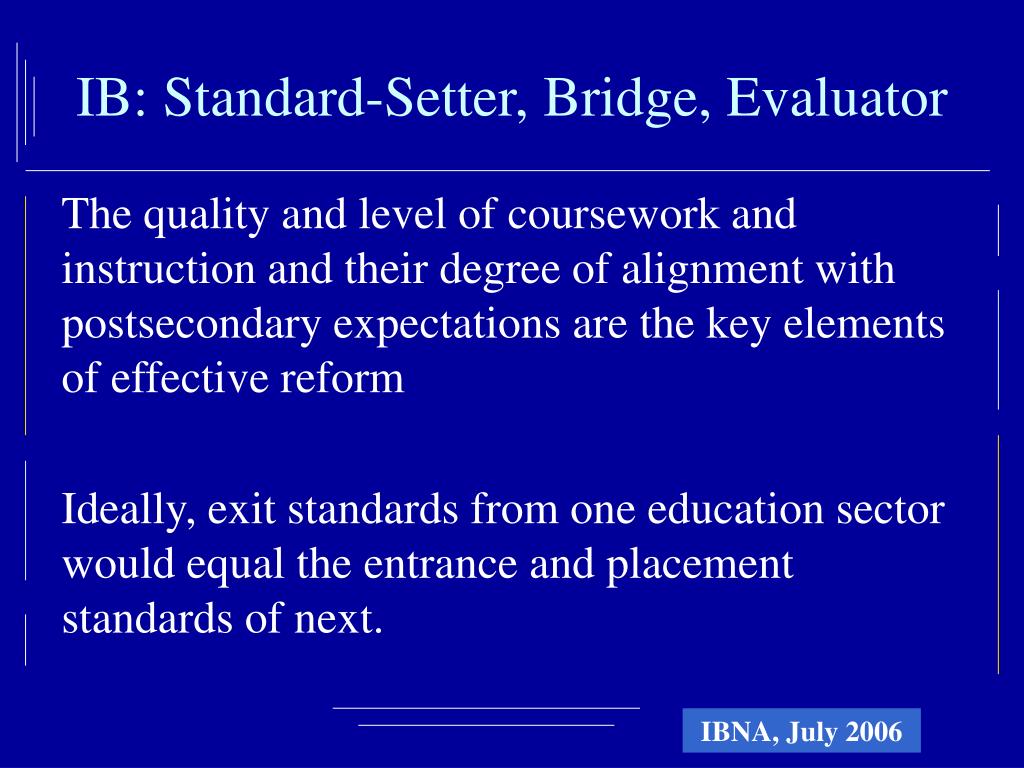 IB: Standard-Setter, Bridge, Evaluator

The quality and level of coursework and instruction and their degree of alignment with postsecondary expectations are the key elements of effective reform

Ideally, exit standards from one education sector would equal the entrance and placement standards of next.

IBNA, July 2006